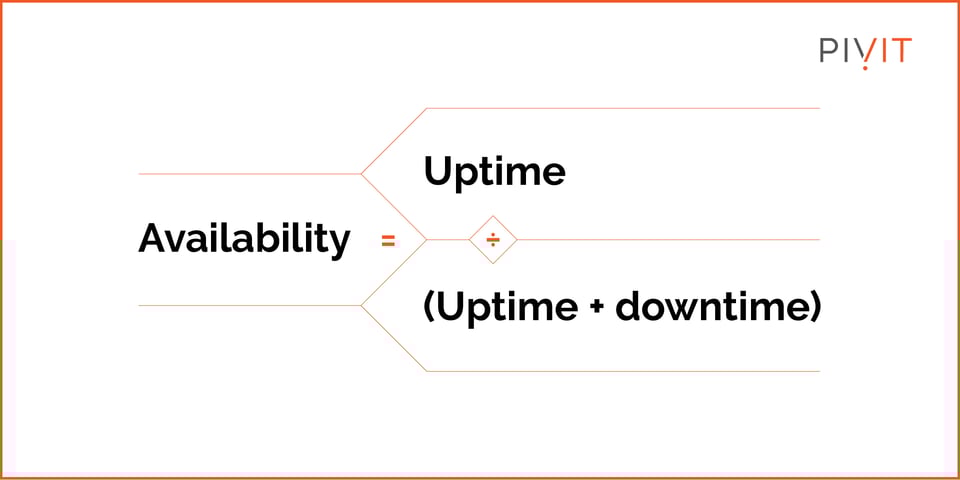 PIVIT

Availability = Uptime ÷ (Uptime + downtime)